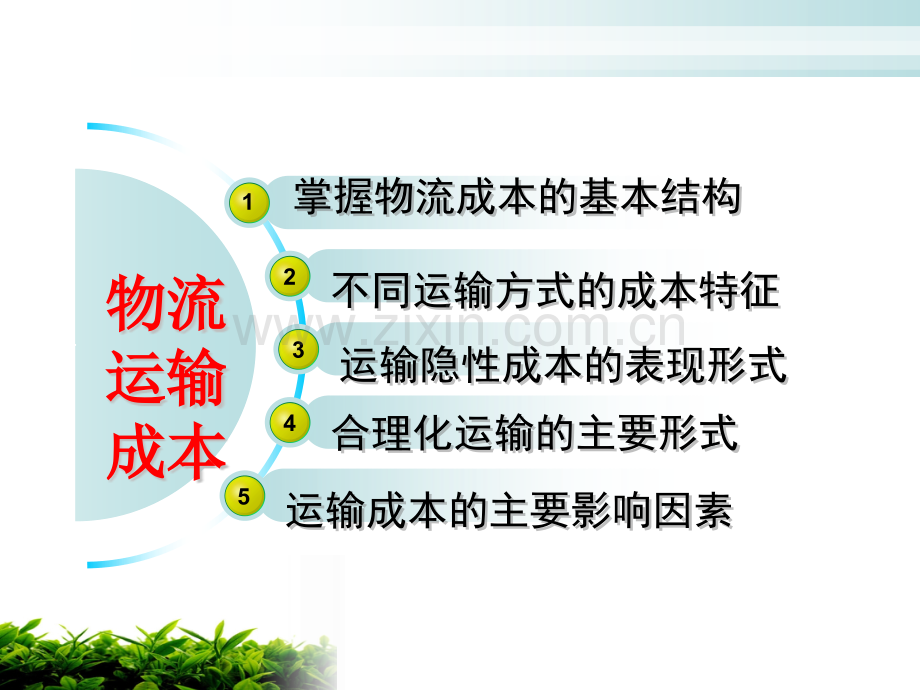 物流运输成本

1 掌握物流成本的基本结构

2 不同运输方式的成本特征

3 运输隐性成本的表现形式

4 合理化运输的主要形式

5 运输成本的主要影响因素

www.zixin.com.cn